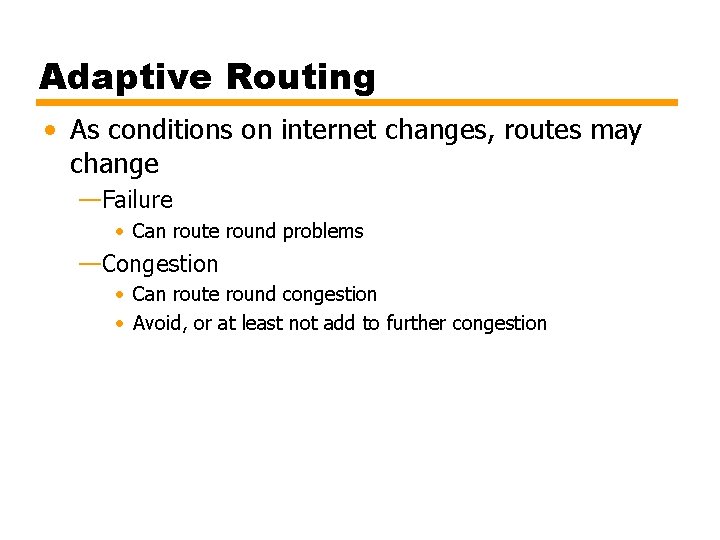 Adaptive Routing

• As conditions on internet changes, routes may change

—Failure

• Can route round problems

—Congestion

• Can route round congestion
• Avoid, or at least not add to further congestion